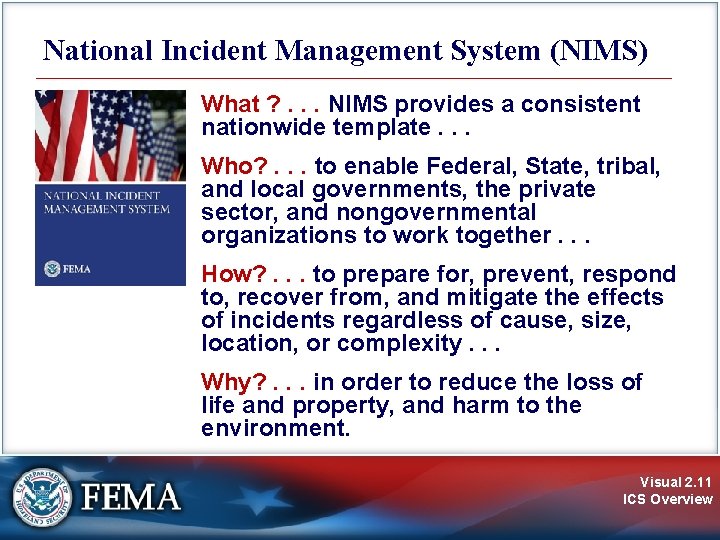 National Incident Management System (NIMS)

NATIONAL INCIDENT MANAGEMENT SYSTEM

FEMA

What ? . . . NIMS provides a consistent nationwide template . . .

Who? . . . to enable Federal, State, tribal, and local governments, the private sector, and nongovernmental organizations to work together . . .

How? . . . to prepare for, prevent, respond to, recover from, and mitigate the effects of incidents regardless of cause, size, location, or complexity . . .

Why? . . . in order to reduce the loss of life and property, and harm to the environment.

U.S. DEPARTMENT OF HOMELAND SECURITY

FEMA

Visual 2.11
ICS Overview